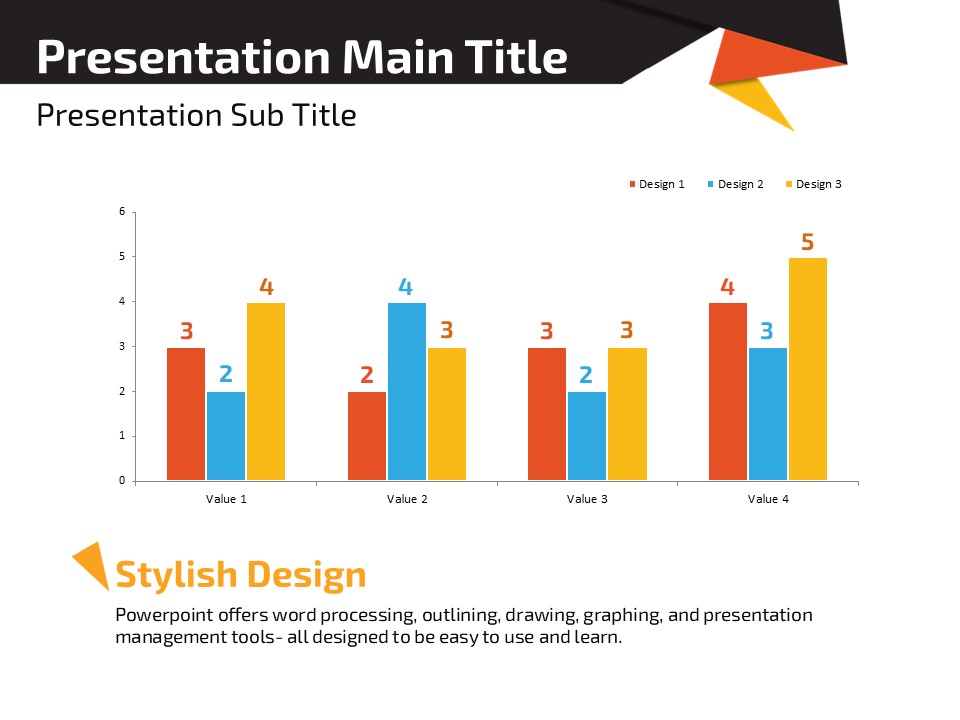 Presentation Main Title

Presentation Sub Title

Design 1 Design 2 Design 3

6
5
4
3
2
1
0

3 2 4
2 4 3
3 2 3
4 3 5

Value 1 Value 2 Value 3 Value 4

Stylish Design

Powerpoint offers word processing, outlining, drawing, graphing, and presentation management tools- all designed to be easy to use and learn.